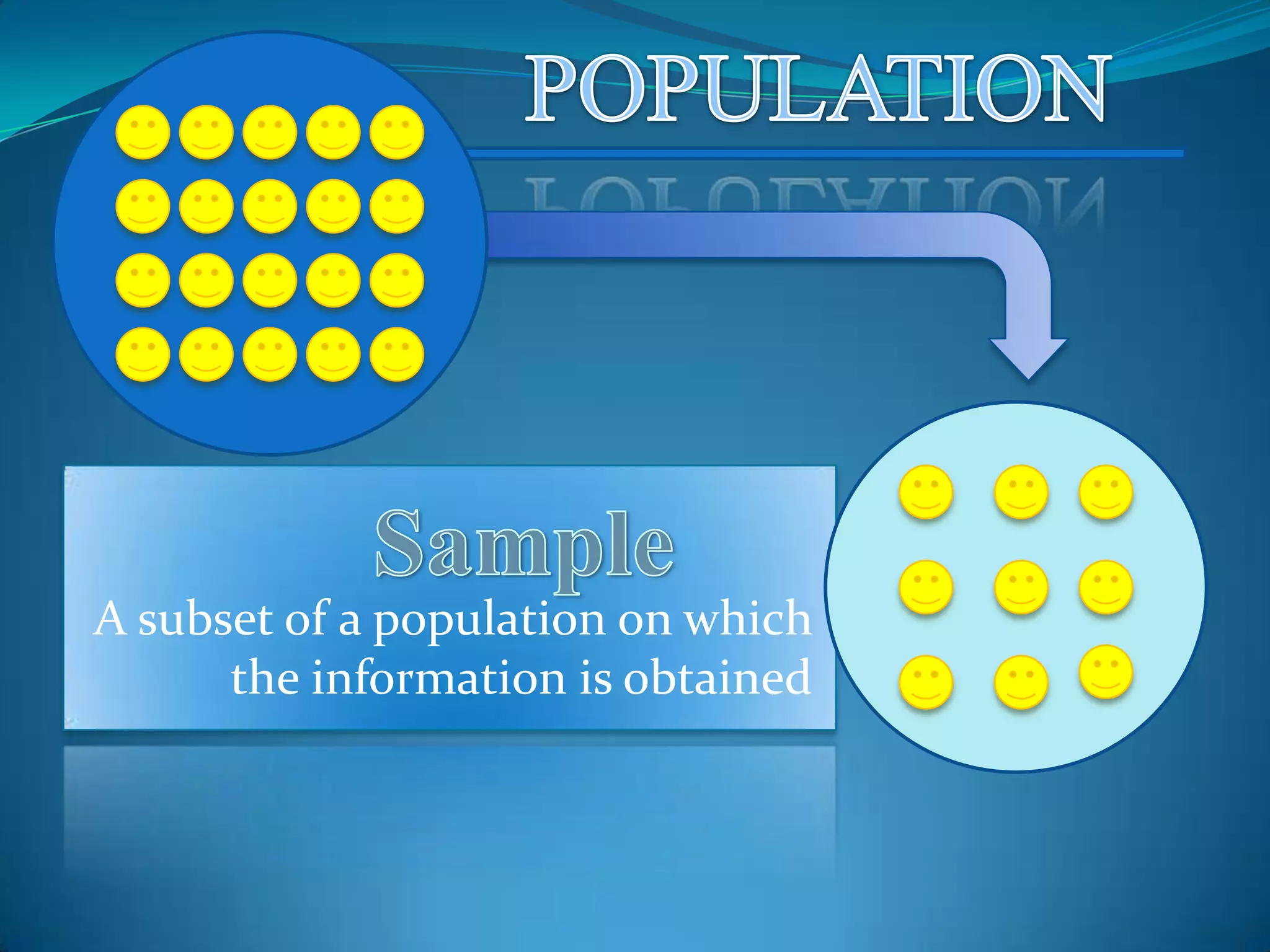 POPULATION

Sample
A subset of a population on which the information is obtained